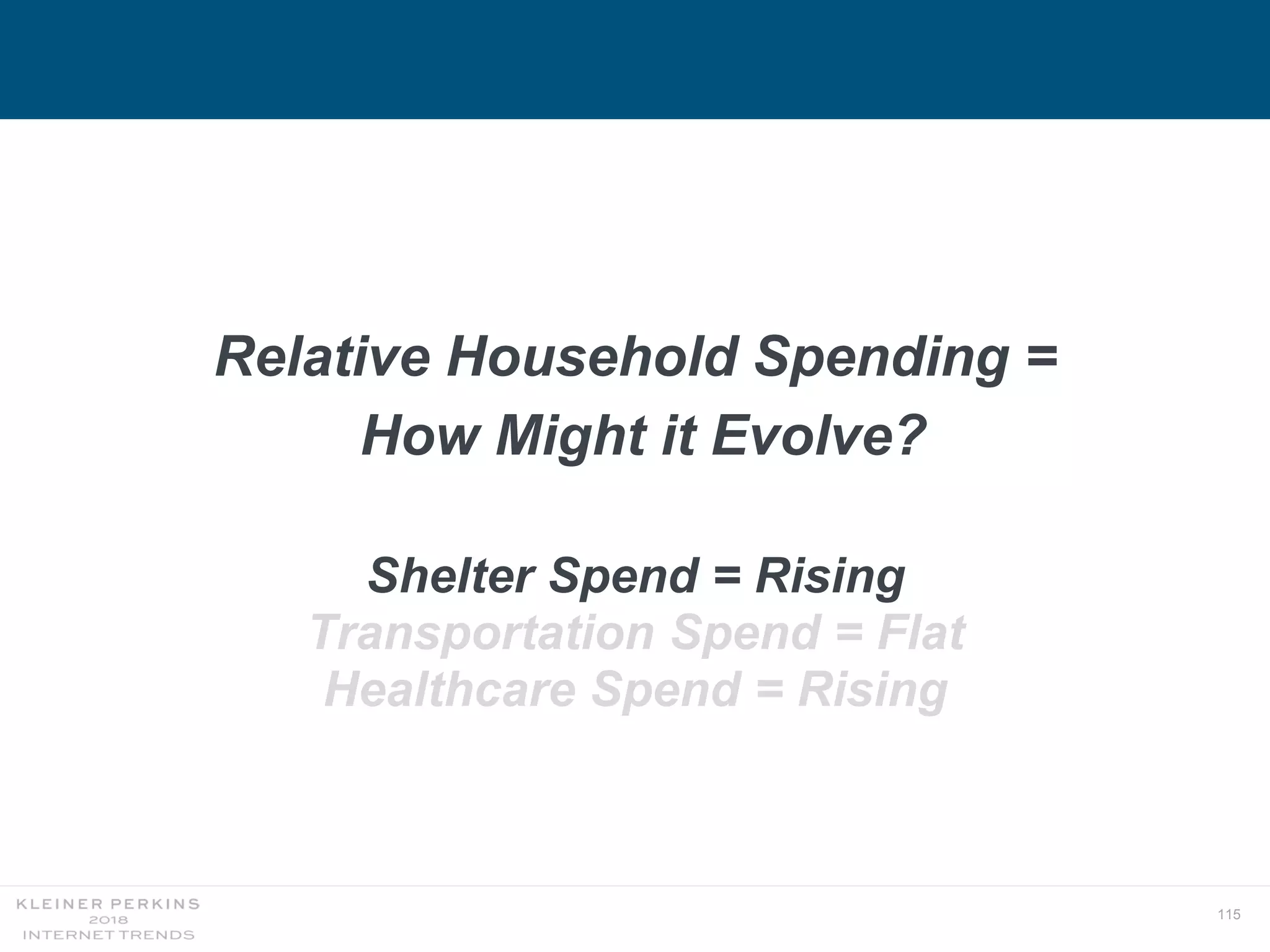 Relative Household Spending =
How Might it Evolve?

Shelter Spend = Rising
Transportation Spend = Flat
Healthcare Spend = Rising

KLEINER PERKINS
2018
INTERNET TRENDS

115